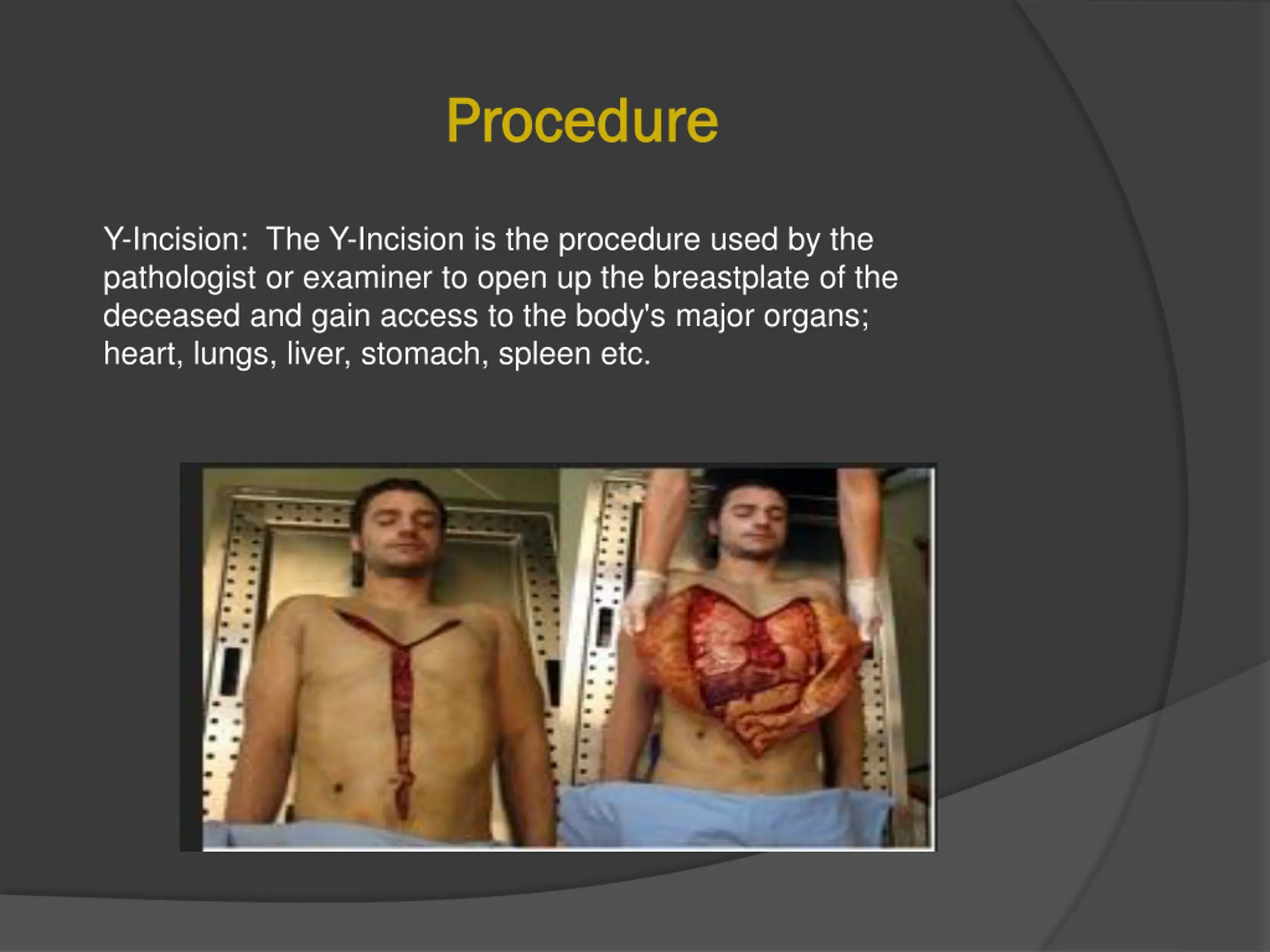 Procedure

Y-Incision:  The Y-Incision is the procedure used by the pathologist or examiner to open up the breastplate of the deceased and gain access to the body's major organs; heart, lungs, liver, stomach, spleen etc.